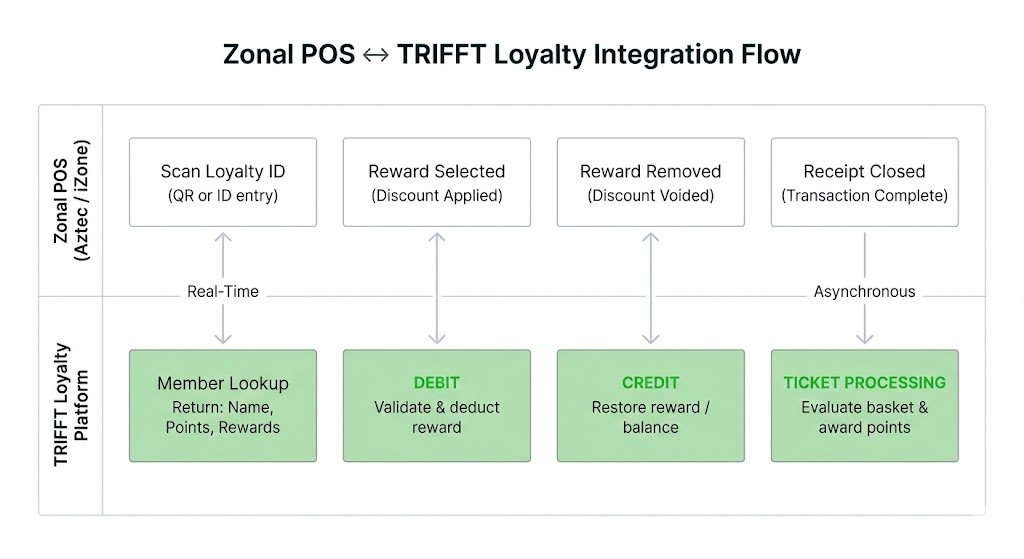 Zonal POS ↔ TRIFFT Loyalty Integration Flow

Zonal POS (Aztec / iZone)

Scan Loyalty ID
(QR or ID entry)

Reward Selected
(Discount Applied)

Reward Removed
(Discount Voided)

Receipt Closed
(Transaction Complete)

Real-Time

Asynchronous

TRIFFT Loyalty Platform

Member Lookup
Return: Name, Points, Rewards

DEBIT
Validate & deduct reward

CREDIT
Restore reward / balance

TICKET PROCESSING
Evaluate basket & award points